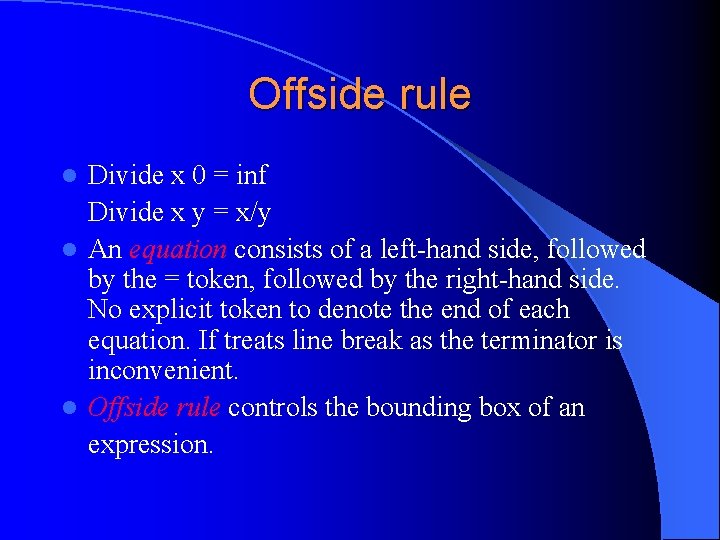 Offside rule

- Divide x 0 = inf
  Divide x y = x/y
- An equation consists of a left-hand side, followed by the = token, followed by the right-hand side. No explicit token to denote the end of each equation. If treats line break as the terminator is inconvenient.
- Offside rule controls the bounding box of an expression.